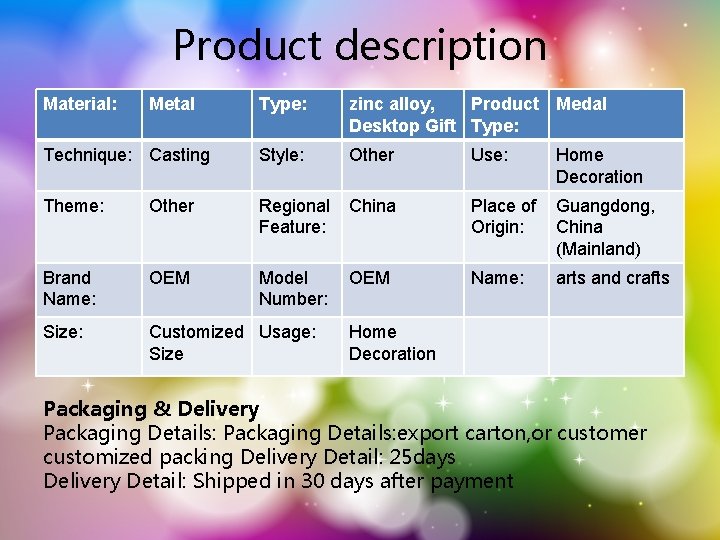 Product description

| Material: | Metal | Type: | zinc alloy, Desktop Gift | Product Type: | Medal |
|---|---|---|---|---|---|
| Technique: | Casting | Style: | Other | Use: | Home Decoration |
| Theme: | Other | Regional Feature: | China | Place of Origin: | Guangdong, China (Mainland) |
| Brand Name: | OEM | Model Number: | OEM | Name: | arts and crafts |
| Size: | Customized Size | Usage: | Home Decoration | | |

Packaging & Delivery
Packaging Details: Packaging Details:export carton,or customer customized packing Delivery Detail: 25days
Delivery Detail: Shipped in 30 days after payment